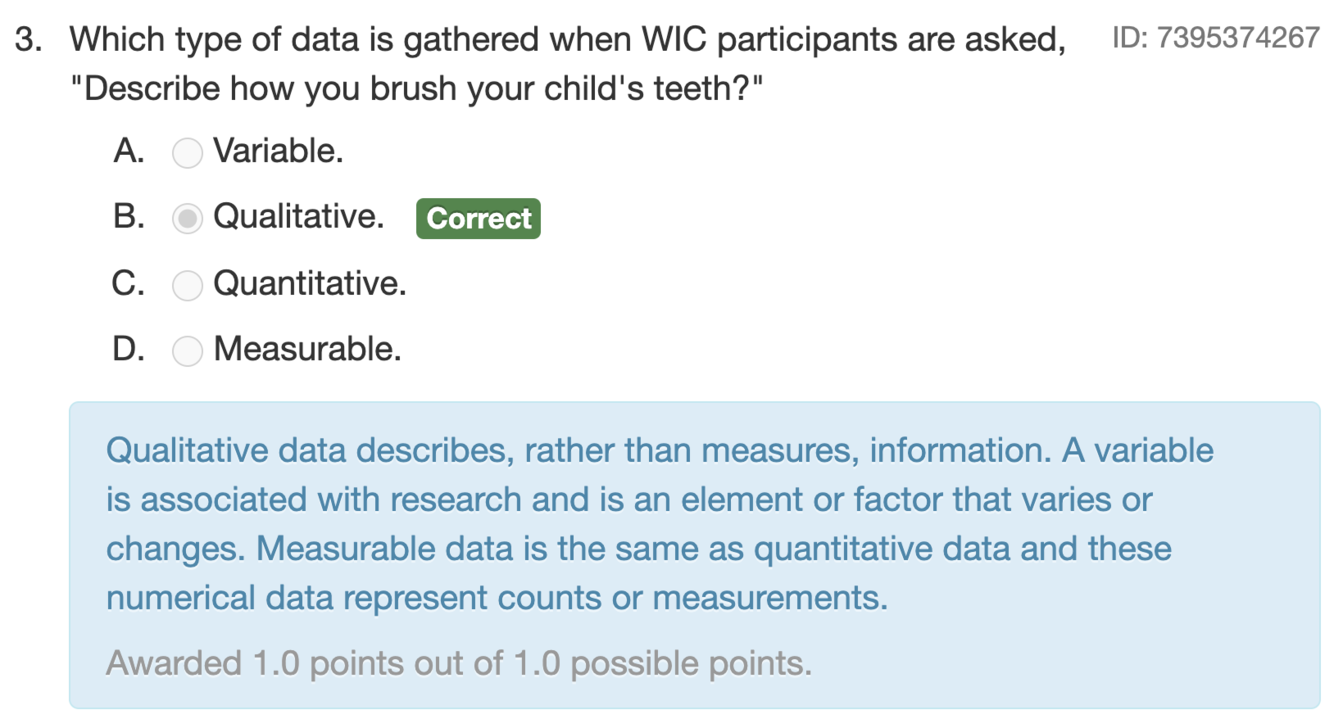 3. Which type of data is gathered when WIC participants are asked, "Describe how you brush your child's teeth?"

ID: 7395374267

A. Variable.

B. Qualitative. Correct

C. Quantitative.

D. Measurable.

Qualitative data describes, rather than measures, information. A variable is associated with research and is an element or factor that varies or changes. Measurable data is the same as quantitative data and these numerical data represent counts or measurements.

Awarded 1.0 points out of 1.0 possible points.